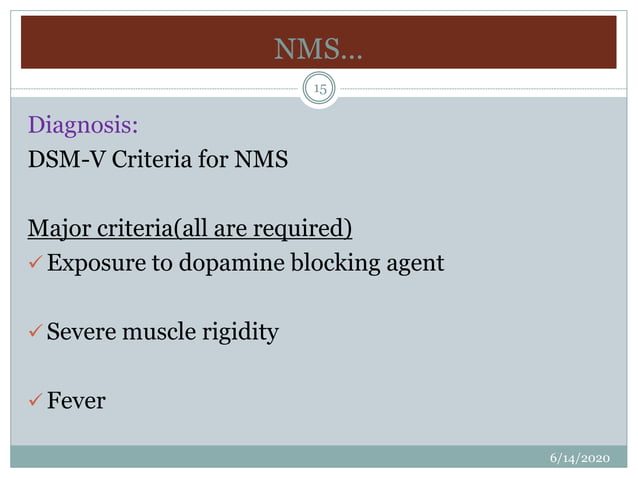 NMS…

15

Diagnosis:
DSM-V Criteria for NMS

Major criteria(all are required)
✓ Exposure to dopamine blocking agent

✓ Severe muscle rigidity

✓ Fever

6/14/2020